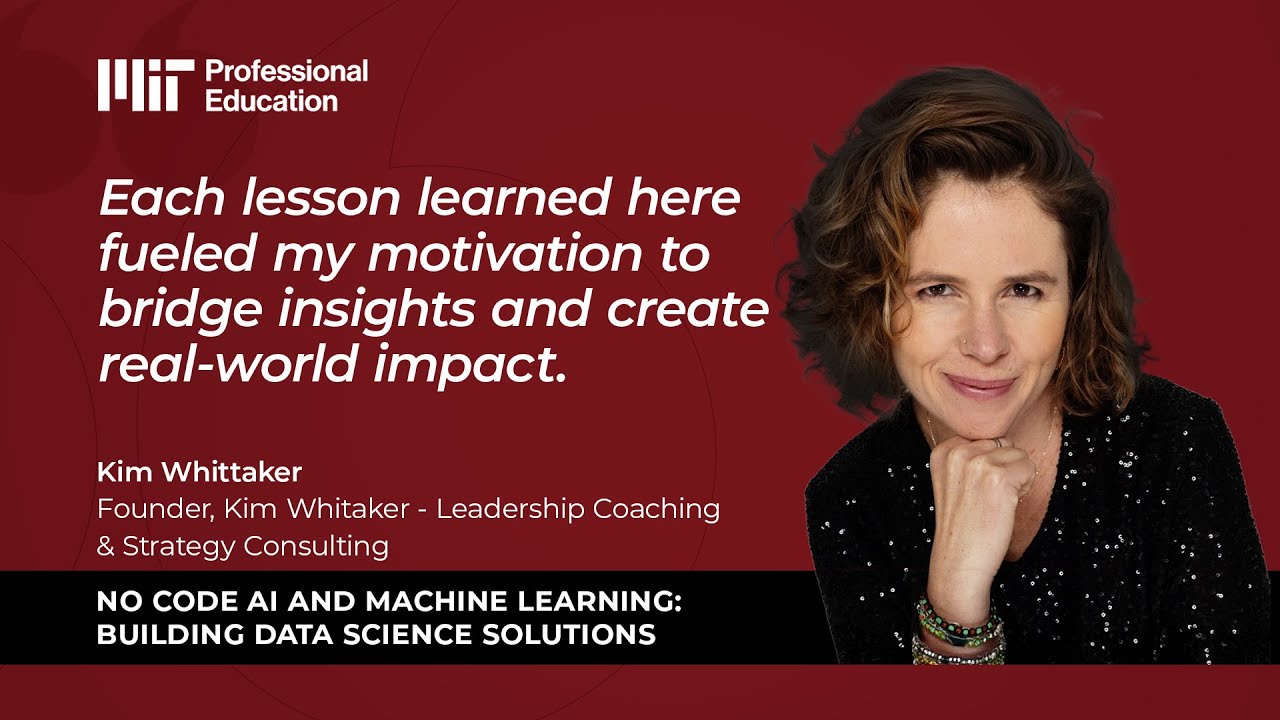 MIT Professional Education

Each lesson learned here fueled my motivation to bridge insights and create real-world impact.

Kim Whittaker
Founder, Kim Whitaker - Leadership Coaching & Strategy Consulting

NO CODE AI AND MACHINE LEARNING: BUILDING DATA SCIENCE SOLUTIONS